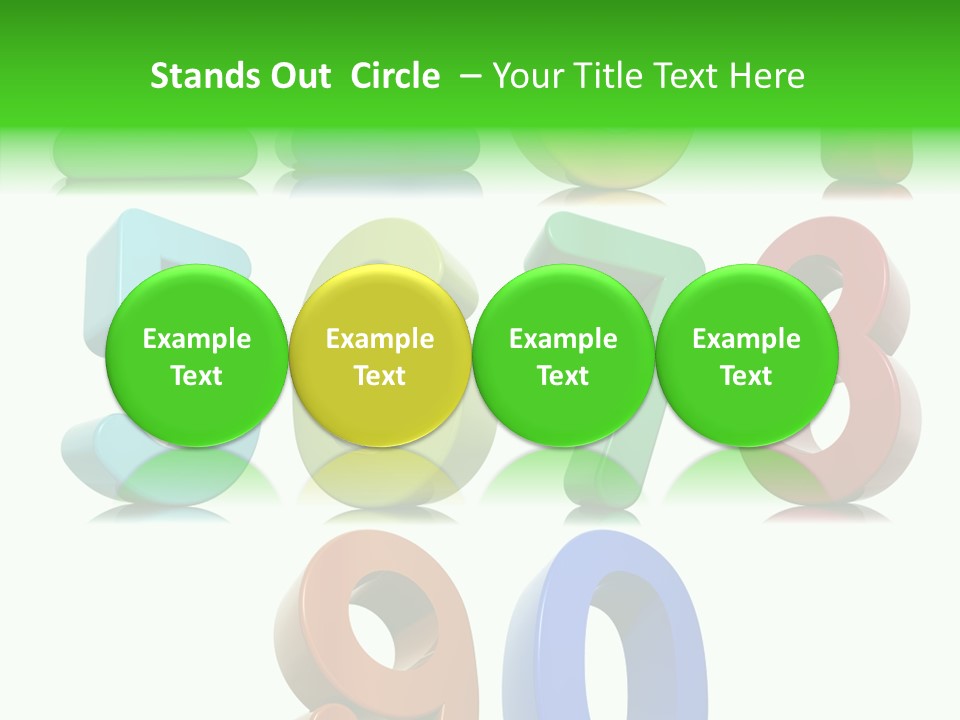 Stands Out Circle – Your Title Text Here

Example Text

Example Text

Example Text

Example Text